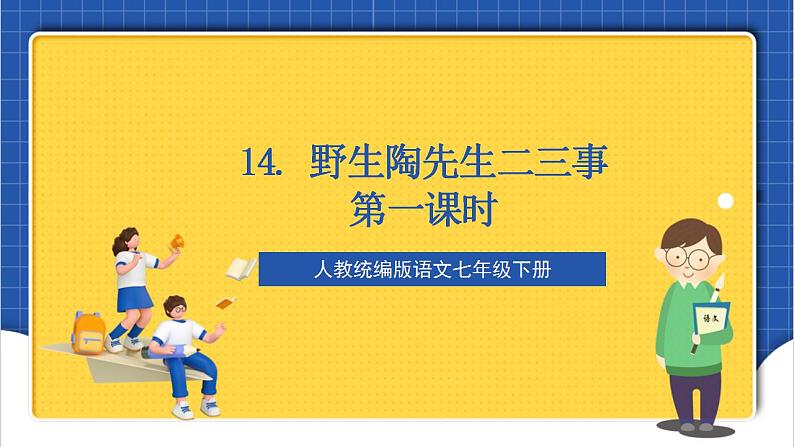 14. 野生陶先生二三事
第一课时

人教统编版语文七年级下册

语文